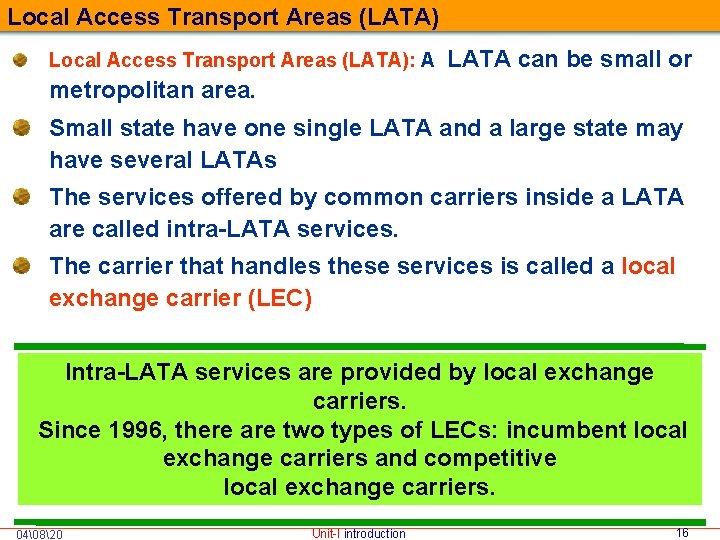 Local Access Transport Areas (LATA)

Local Access Transport Areas (LATA): A LATA can be small or metropolitan area.

Small state have one single LATA and a large state may have several LATAs

The services offered by common carriers inside a LATA are called intra-LATA services.

The carrier that handles these services is called a local exchange carrier (LEC)

Intra-LATA services are provided by local exchange carriers.
Since 1996, there are two types of LECs: incumbent local exchange carriers and competitive local exchange carriers.

04\08\20 Unit-I introduction 16